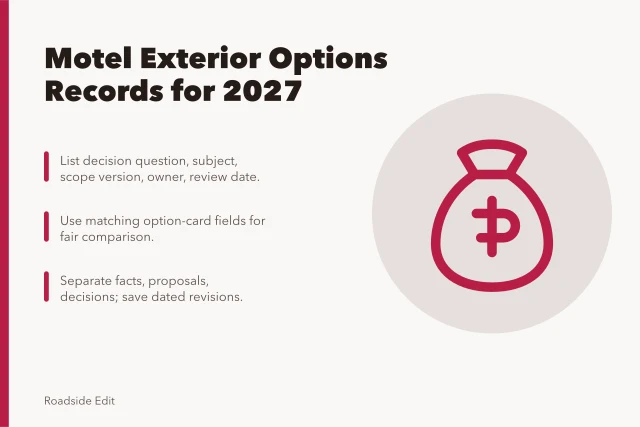 Motel Exterior Options Records for 2027

List decision question, subject, scope version, owner, review date.

Use matching option-card fields for fair comparison.

Separate facts, proposals, decisions; save dated revisions.

Roadside Edit